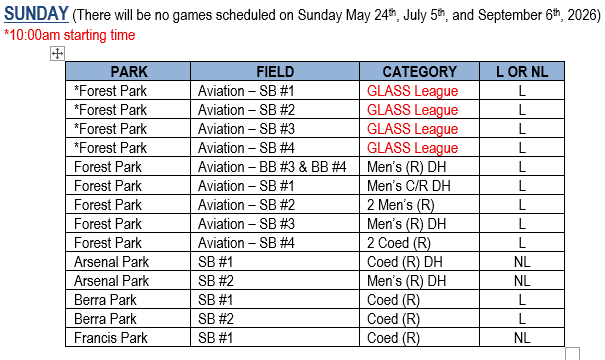 SUNDAY (There will be no games scheduled on Sunday May 24th, July 5th, and September 6th, 2026)
*10:00am starting time

| PARK | FIELD | CATEGORY | L OR NL |
|---|---|---|---|
| *Forest Park | Aviation – SB #1 | GLASS League | L |
| *Forest Park | Aviation – SB #2 | GLASS League | L |
| *Forest Park | Aviation – SB #3 | GLASS League | L |
| *Forest Park | Aviation – SB #4 | GLASS League | L |
| Forest Park | Aviation – BB #3 & BB #4 | Men's (R) DH | L |
| Forest Park | Aviation – SB #1 | Men's C/R DH | L |
| Forest Park | Aviation – SB #2 | 2 Men's (R) | L |
| Forest Park | Aviation – SB #3 | Men's (R) DH | L |
| Forest Park | Aviation – SB #4 | 2 Coed (R) | L |
| Arsenal Park | SB #1 | Coed (R) DH | NL |
| Arsenal Park | SB #2 | Men's (R) DH | NL |
| Berra Park | SB #1 | Coed (R) | L |
| Berra Park | SB #2 | Coed (R) | L |
| Francis Park | SB #1 | Coed (R) | NL |